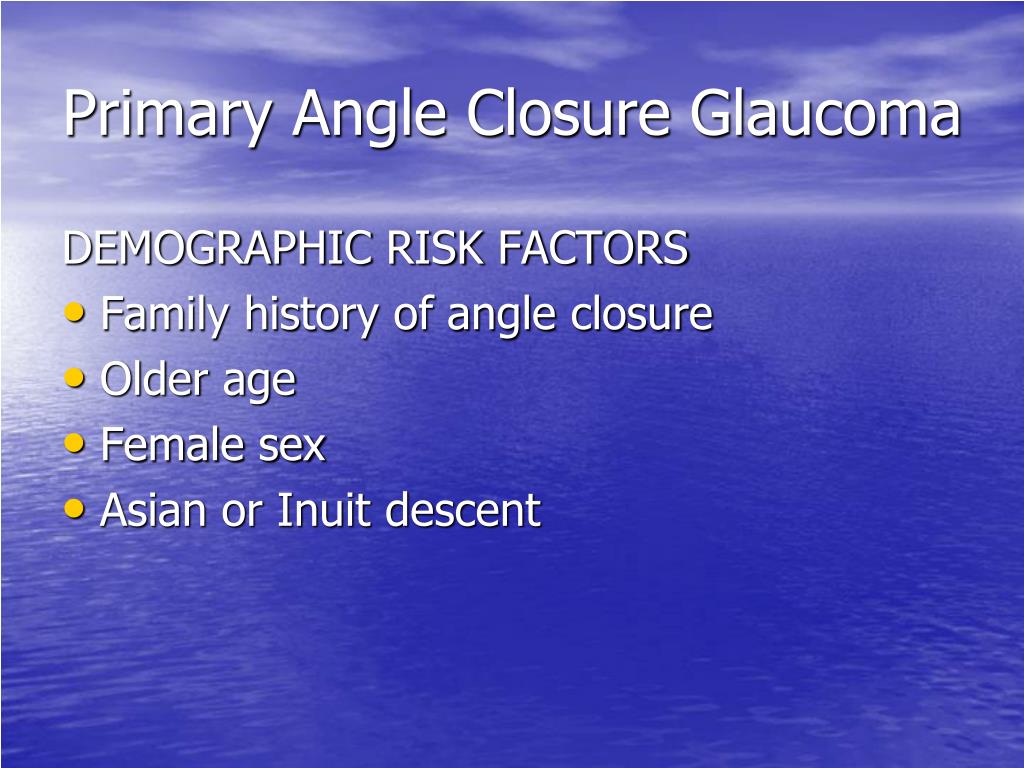 Primary Angle Closure Glaucoma

DEMOGRAPHIC RISK FACTORS
• Family history of angle closure
• Older age
• Female sex
• Asian or Inuit descent